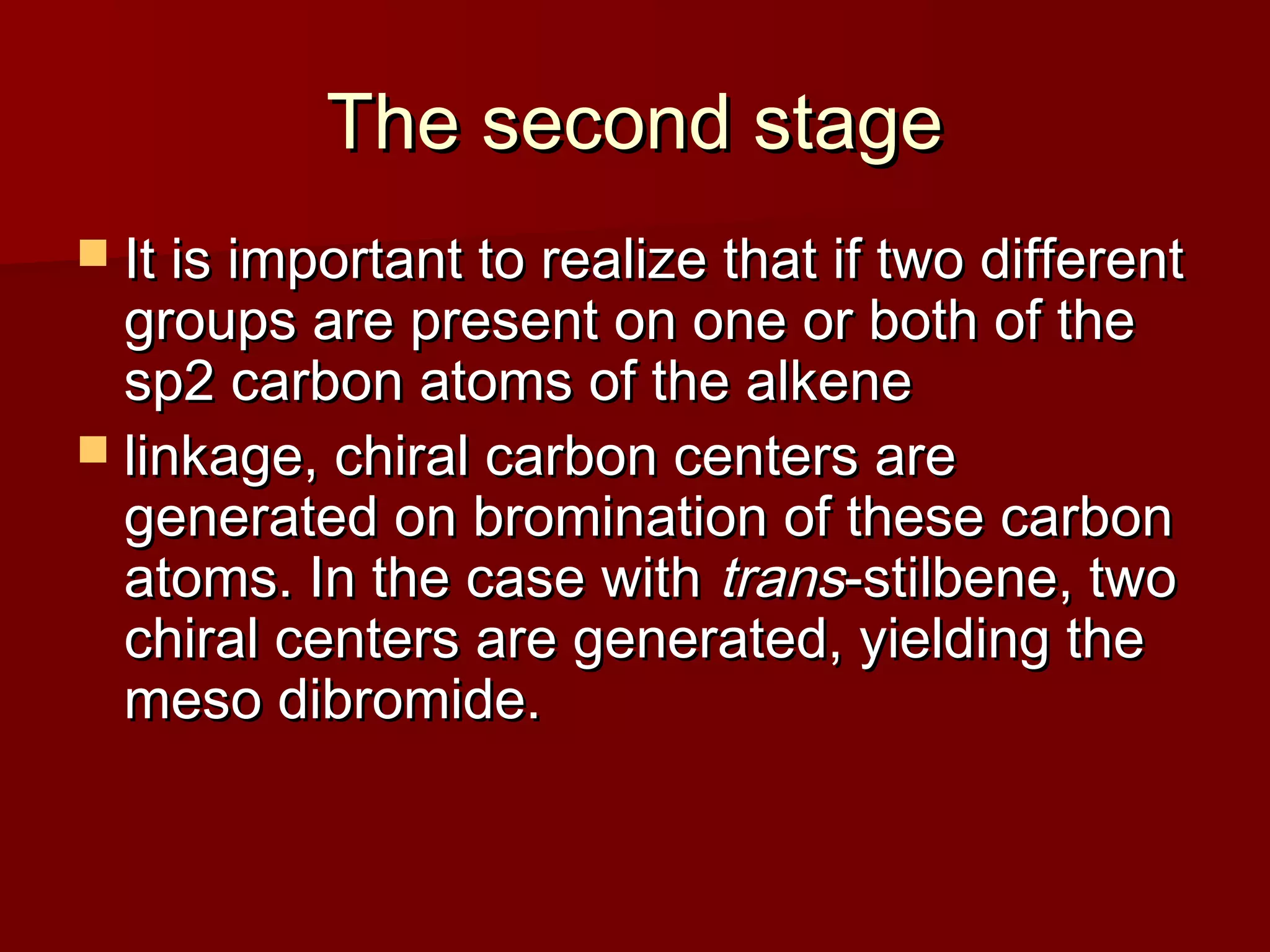 The second stage

It is important to realize that if two different groups are present on one or both of the sp2 carbon atoms of the alkene

linkage, chiral carbon centers are generated on bromination of these carbon atoms. In the case with trans-stilbene, two chiral centers are generated, yielding the meso dibromide.